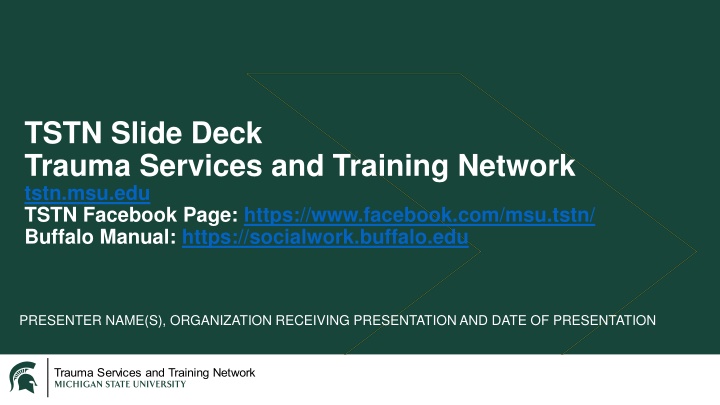 TSTN Slide Deck
Trauma Services and Training Network
tstn.msu.edu
TSTN Facebook Page: https://www.facebook.com/msu.tstn/
Buffalo Manual: https://socialwork.buffalo.edu

PRESENTER NAME(S), ORGANIZATION RECEIVING PRESENTATION AND DATE OF PRESENTATION

Trauma Services and Training Network
MICHIGAN STATE UNIVERSITY